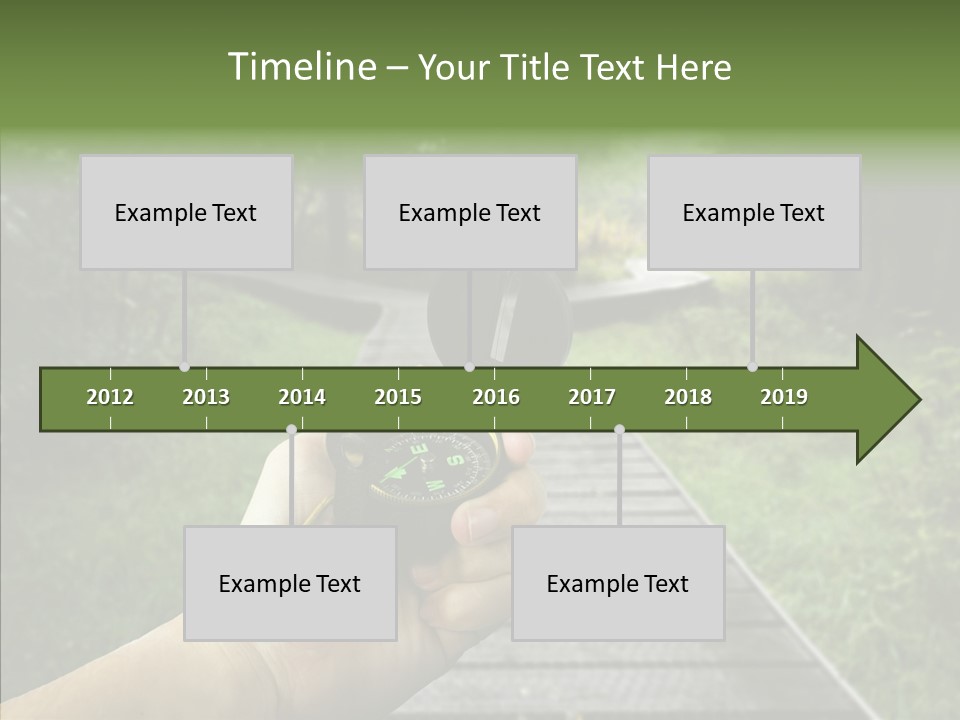 Timeline – Your Title Text Here

Example Text

Example Text

Example Text

2012 2013 2014 2015 2016 2017 2018 2019

Example Text

Example Text